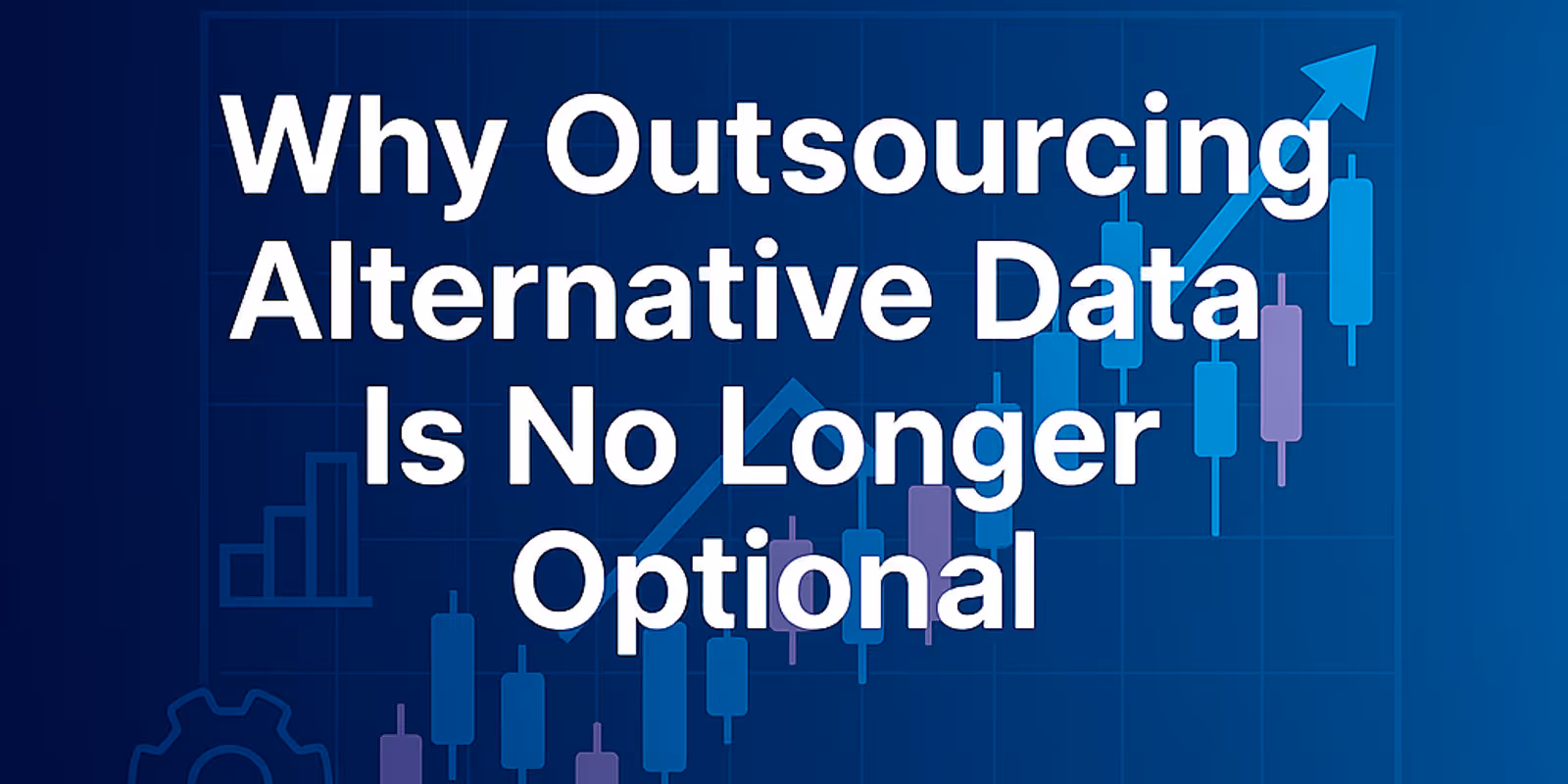 Why Outsourcing Alternative Data Is No Longer Optional